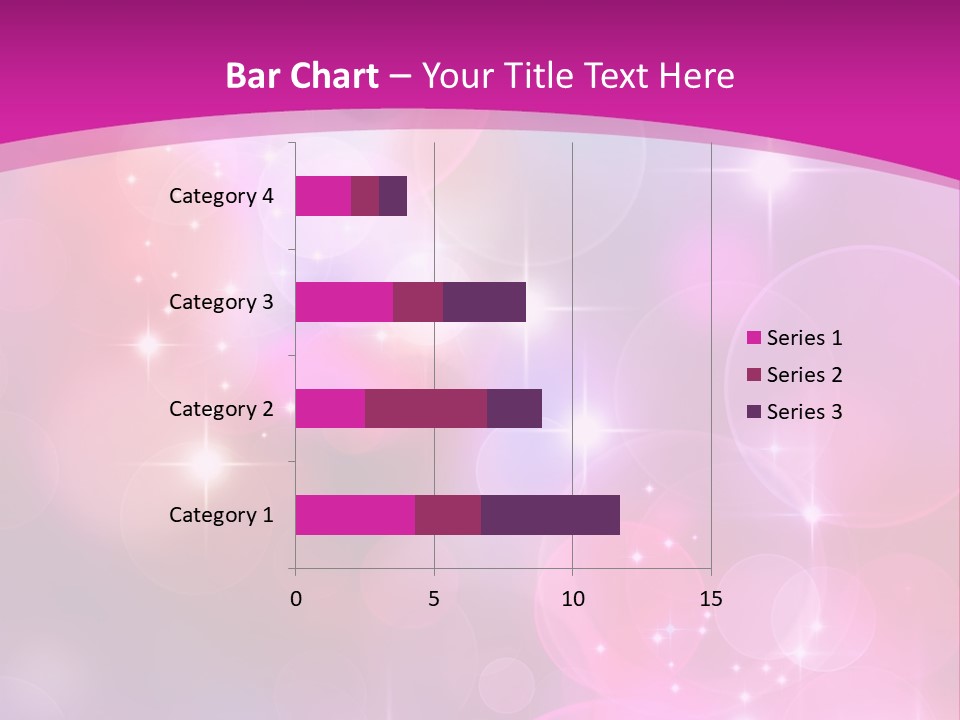 Bar Chart – Your Title Text Here

Category 4
Category 3
Category 2
Category 1

0
5
10
15

Series 1
Series 2
Series 3